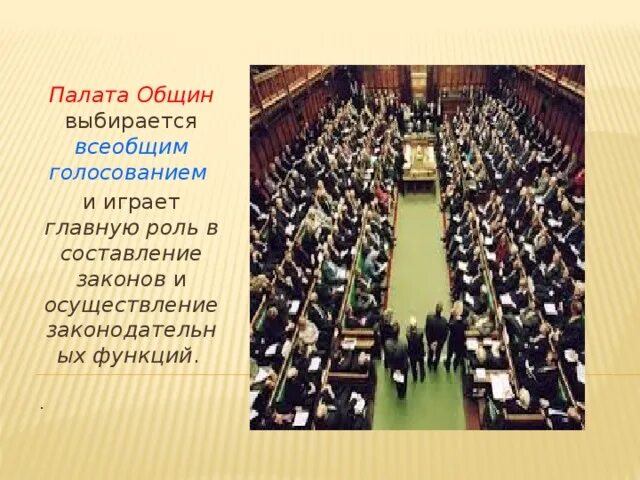 Палата Общин выбирается всеобщим голосованием

и играет главную роль в составление законов и осуществление законодательных функций.

.